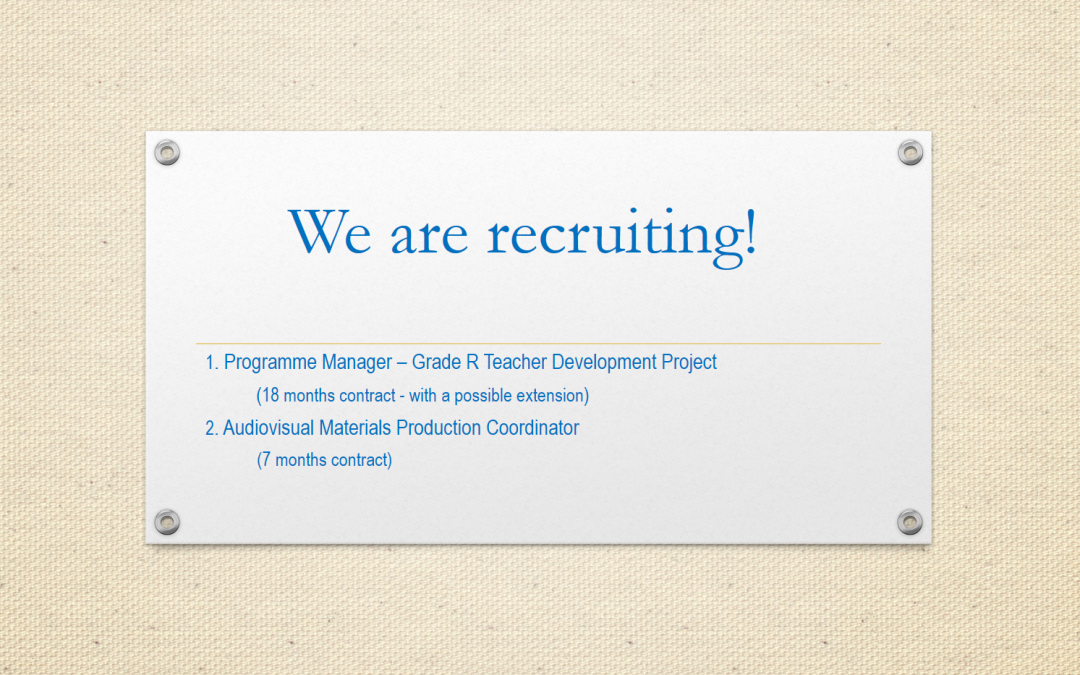 We are recruiting!

1. Programme Manager – Grade R Teacher Development Project

(18 months contract - with a possible extension)

2. Audiovisual Materials Production Coordinator

(7 months contract)